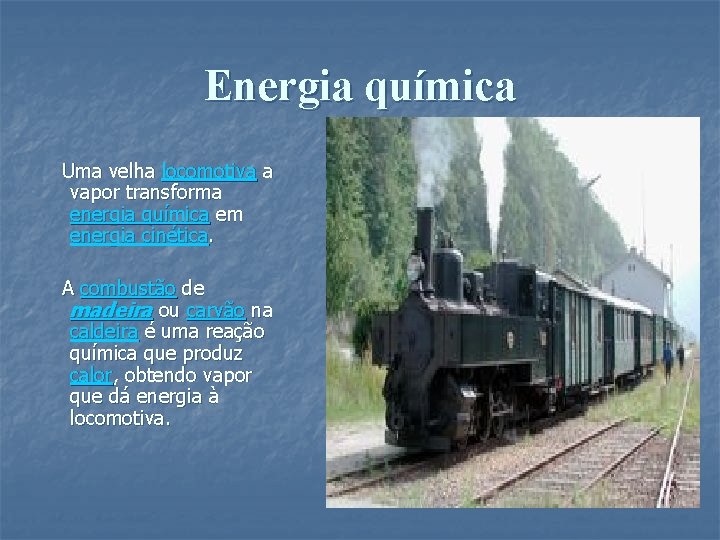 Energia química

Uma velha locomotiva a vapor transforma energia química em energia cinética.

A combustão de madeira ou carvão na caldeira é uma reação química que produz calor, obtendo vapor que dá energia à locomotiva.